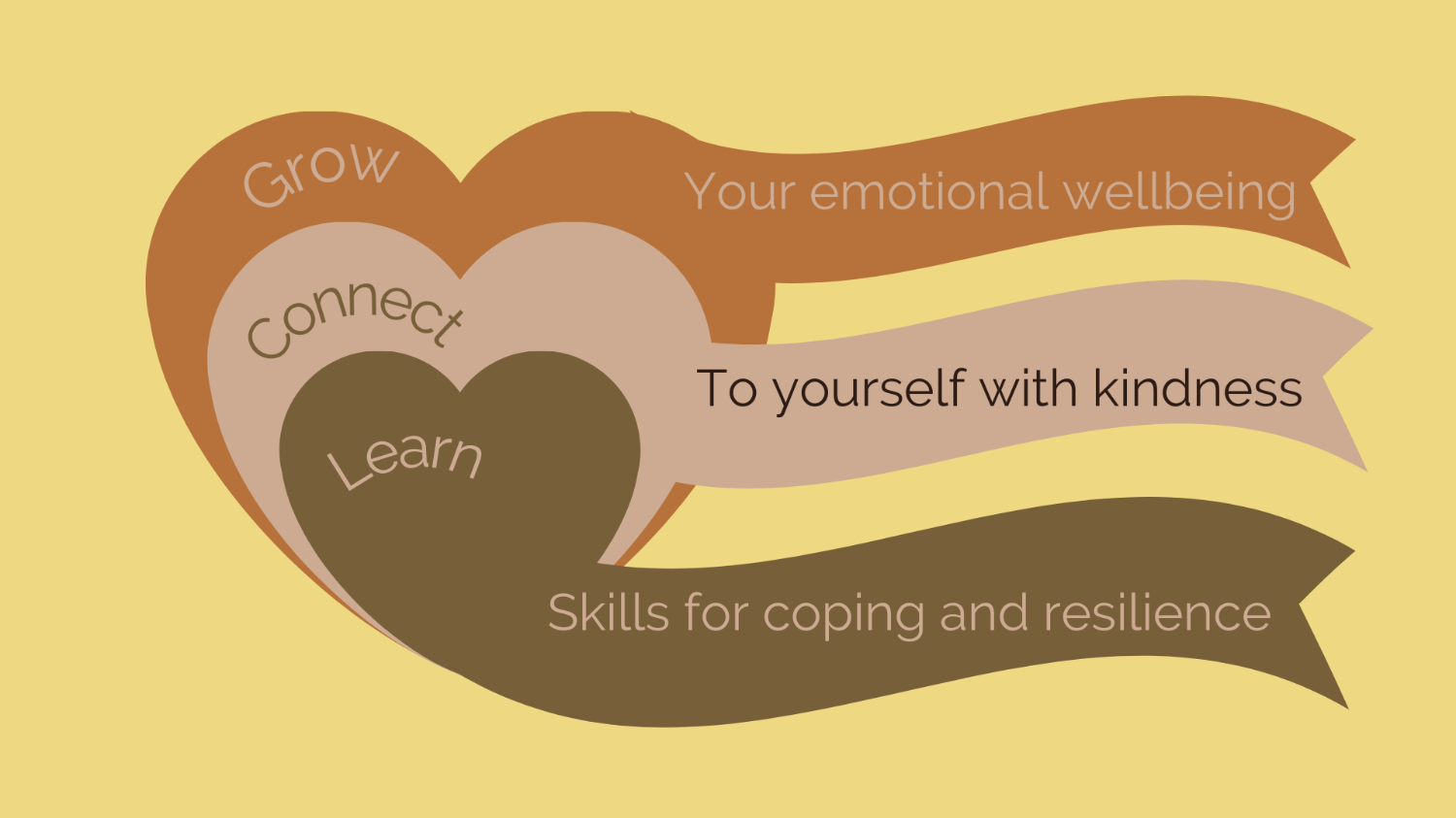 Grow

Your emotional wellbeing

Connect

To yourself with kindness

Learn

Skills for coping and resilience